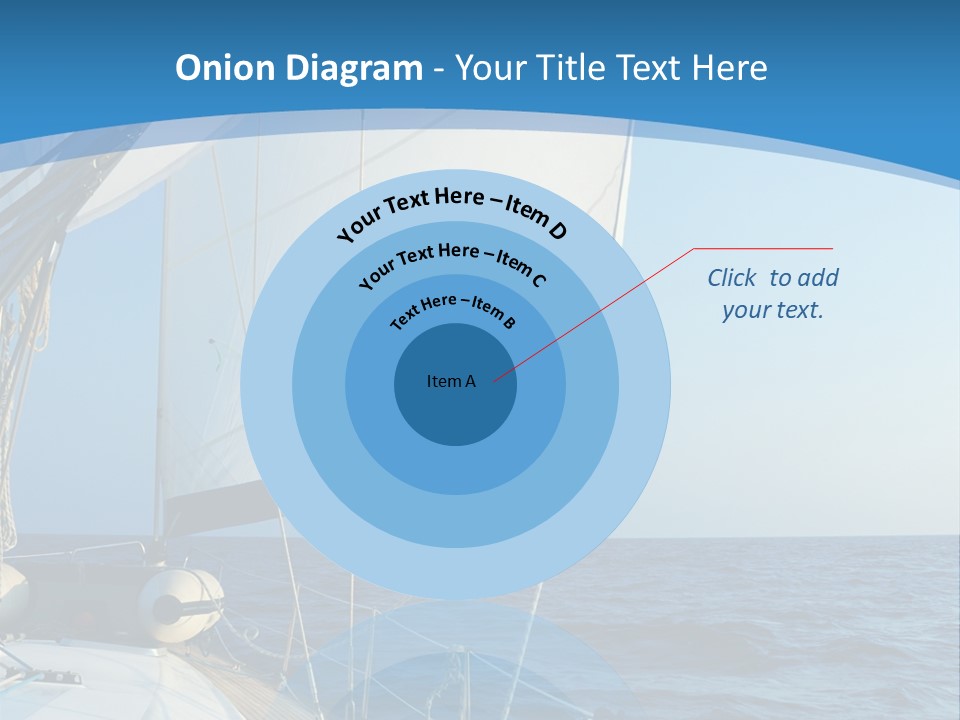 Onion Diagram - Your Title Text Here

Your Text Here – Item D

Your Text Here – Item C

Text Here – Item B

Item A

Click to add your text.